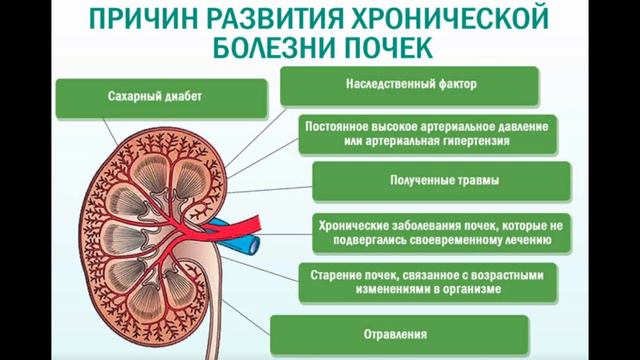 ПРИЧИН РАЗВИТИЯ ХРОНИЧЕСКОЙ БОЛЕЗНИ ПОЧЕК

Сахарный диабет

Наследственный фактор

Постоянное высокое артериальное давление или артериальная гипертензия

Полученные травмы

Хронические заболевания почек, которые не подвергались своевременному лечению

Старение почек, связанное с возрастными изменениями в организме

Отравления